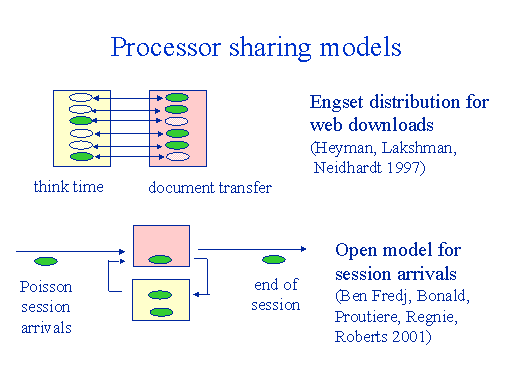 Processor sharing models

think time

document transfer

Engset distribution for web downloads

(Heyman, Lakshman, Neidhardt 1997)

Poisson session arrivals

end of session

Open model for session arrivals

(Ben Fredj, Bonald, Proutiere, Regnie, Roberts 2001)